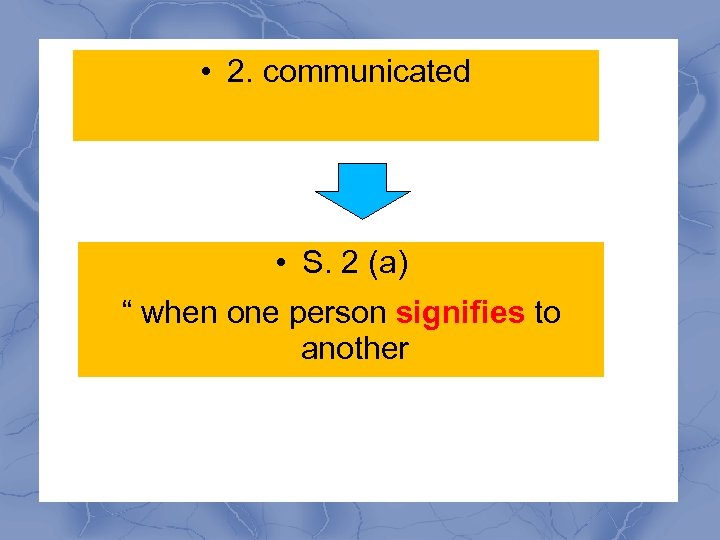 • 2. communicated

• S. 2 (a)

“ when one person signifies to another